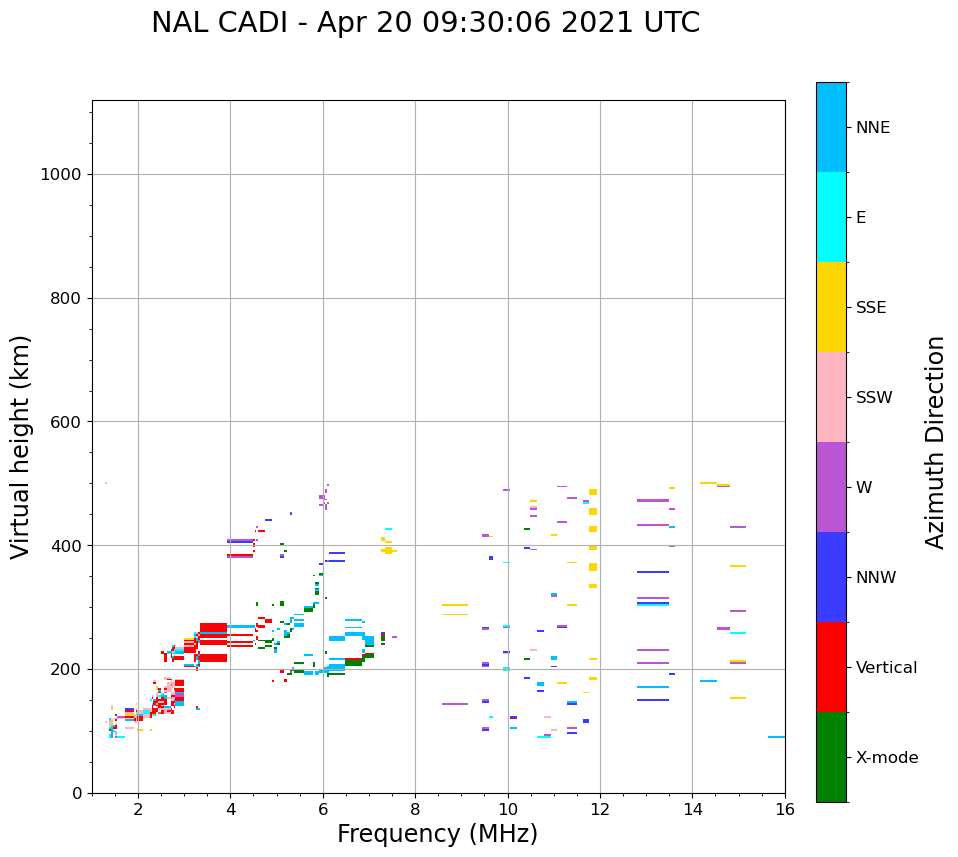 NAL CADI - Apr 20 09:30:06 2021 UTC

Virtual height (km)

1000
800
600
400
200
0

2
4
6
8
10
12
14
16

Frequency (MHz)

NNE
E
SSE
SSW
W
NNW
Vertical
X-mode

Azimuth Direction